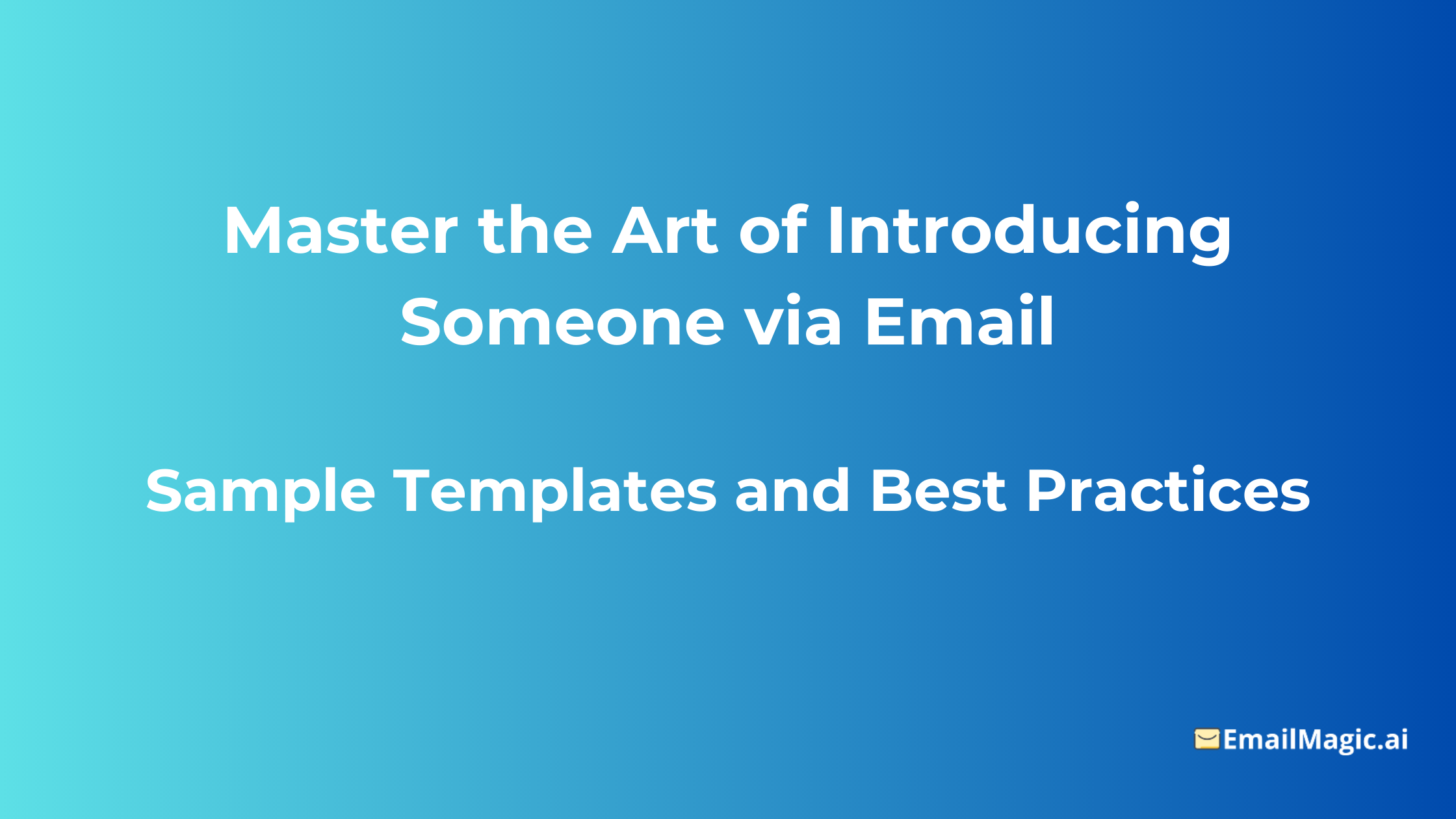 Master the Art of Introducing Someone via Email

Sample Templates and Best Practices

EmailMagic.ai